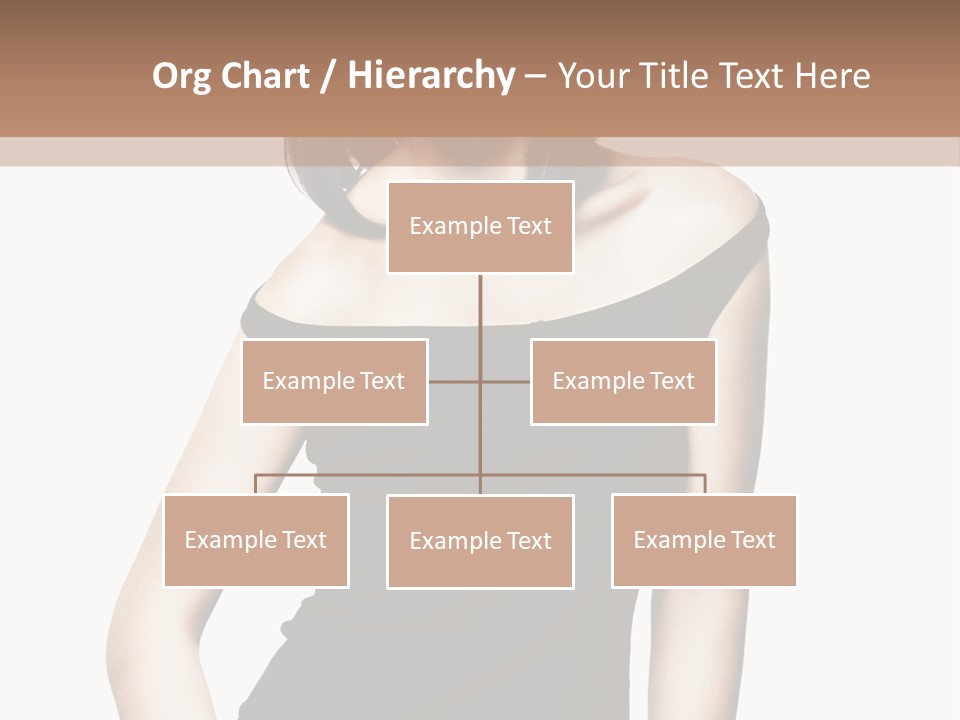 Org Chart / Hierarchy – Your Title Text Here

Example Text

Example Text

Example Text

Example Text

Example Text

Example Text